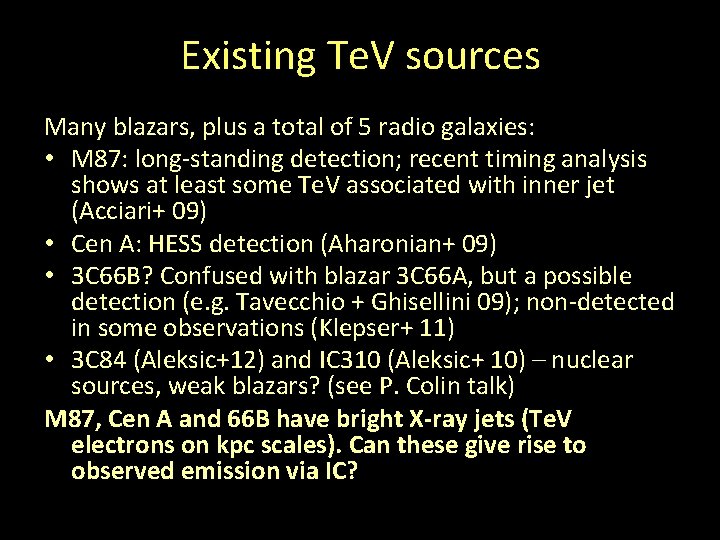 Existing TeV sources

Many blazars, plus a total of 5 radio galaxies:

• M87: long-standing detection; recent timing analysis shows at least some TeV associated with inner jet (Acciari+ 09)
• Cen A: HESS detection (Aharonian+ 09)
• 3C66B? Confused with blazar 3C66A, but a possible detection (e.g. Tavecchio + Ghisellini 09); non-detected in some observations (Klepser+ 11)
• 3C84 (Aleksic+12) and IC310 (Aleksic+ 10) – nuclear sources, weak blazars? (see P. Colin talk)

M87, Cen A and 66B have bright X-ray jets (TeV electrons on kpc scales). Can these give rise to observed emission via IC?